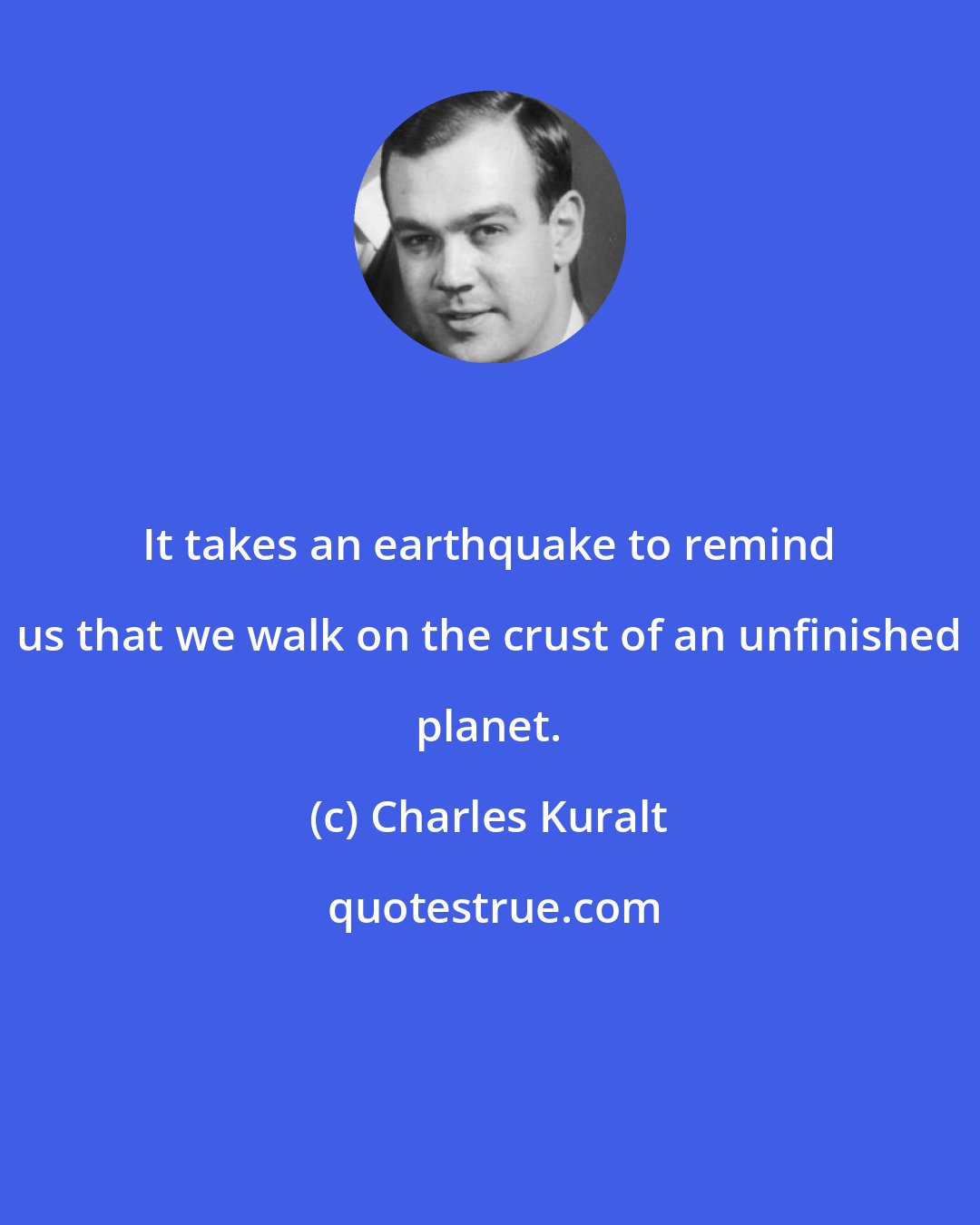 It takes an earthquake to remind us that we walk on the crust of an unfinished planet.

(c) Charles Kuralt

quotestrue.com